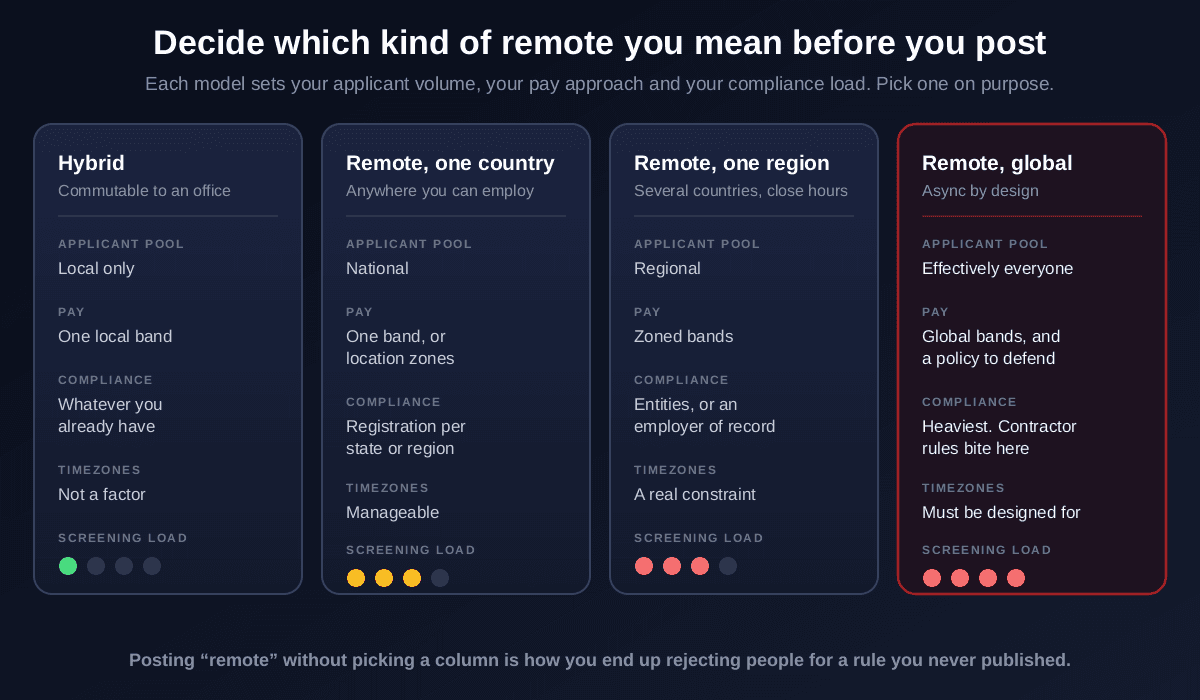 Decide which kind of remote you mean before you post

Each model sets your applicant volume, your pay approach and your compliance load. Pick one on purpose.

Hybrid
Commutable to an office

APPLICANT POOL
Local only

PAY
One local band

COMPLIANCE
Whatever you already have

TIMEZONES
Not a factor

SCREENING LOAD

Remote, one country
Anywhere you can employ

APPLICANT POOL
National

PAY
One band, or location zones

COMPLIANCE
Registration per state or region

TIMEZONES
Manageable

SCREENING LOAD

Remote, one region
Several countries, close hours

APPLICANT POOL
Regional

PAY
Zoned bands

COMPLIANCE
Entities, or an employer of record

TIMEZONES
A real constraint

SCREENING LOAD

Remote, global
Async by design

APPLICANT POOL
Effectively everyone

PAY
Global bands, and a policy to defend

COMPLIANCE
Heaviest. Contractor rules bite here

TIMEZONES
Must be designed for

SCREENING LOAD

Posting “remote” without picking a column is how you end up rejecting people for a rule you never published.